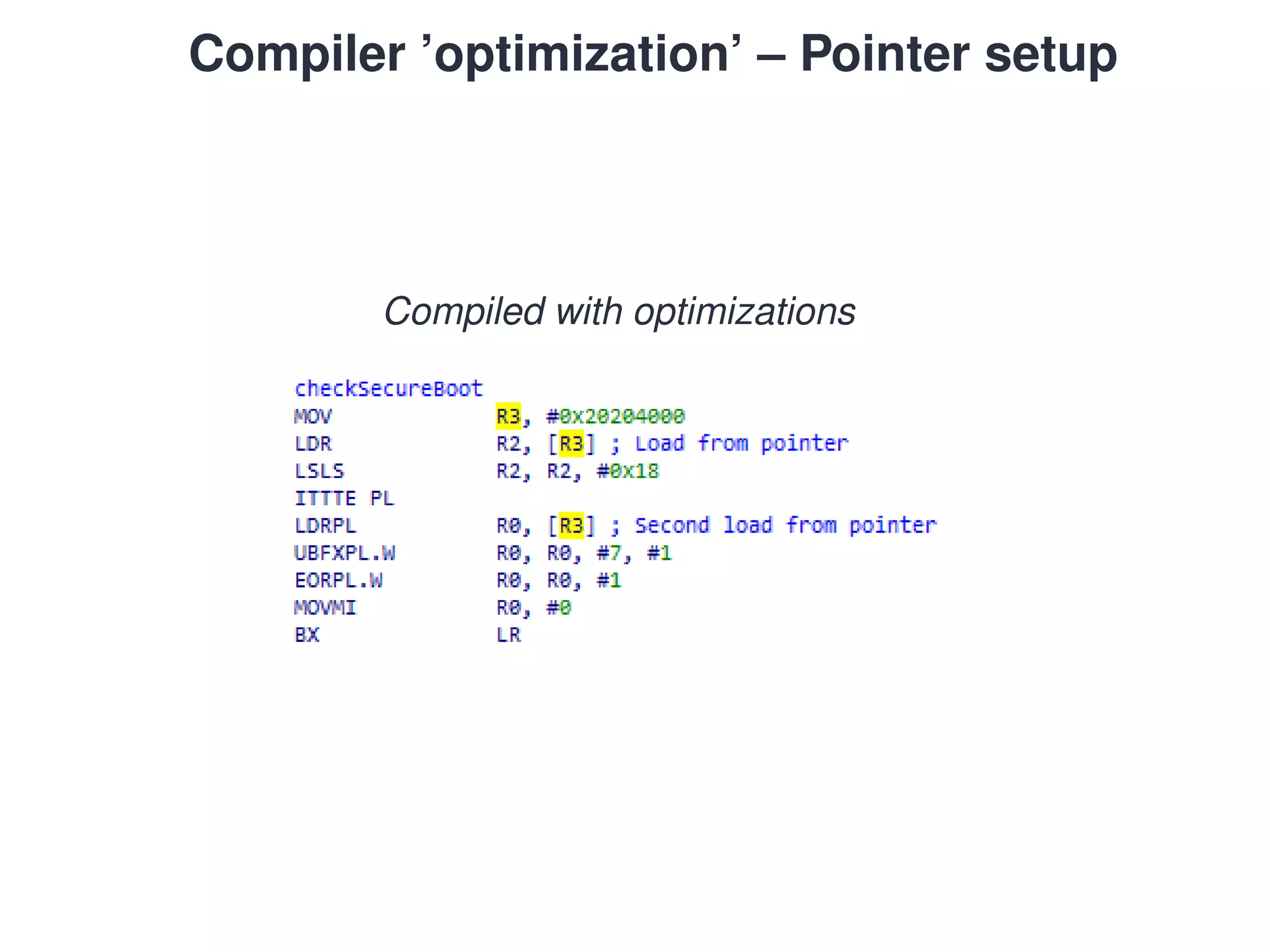 Compiler ’optimization’ – Pointer setup

Compiled with optimizations

checkSecureBoot
MOV R3, #0x20204000
LDR R2, [R3] ; Load from pointer
LSLS R2, R2, #0x18
ITTTE PL
LDRPL R0, [R3] ; Second load from pointer
UBFXPL.W R0, R0, #7, #1
EORPL.W R0, R0, #1
MOVMI R0, #0
BX LR